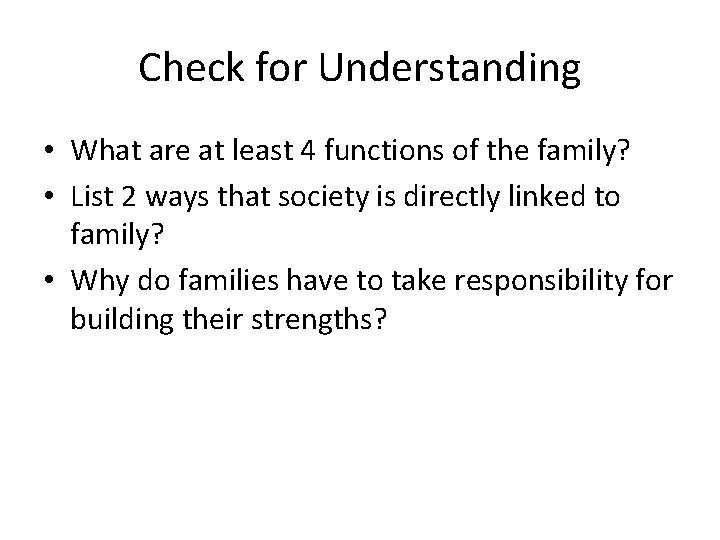 Check for Understanding

• What are at least 4 functions of the family?
• List 2 ways that society is directly linked to family?
• Why do families have to take responsibility for building their strengths?